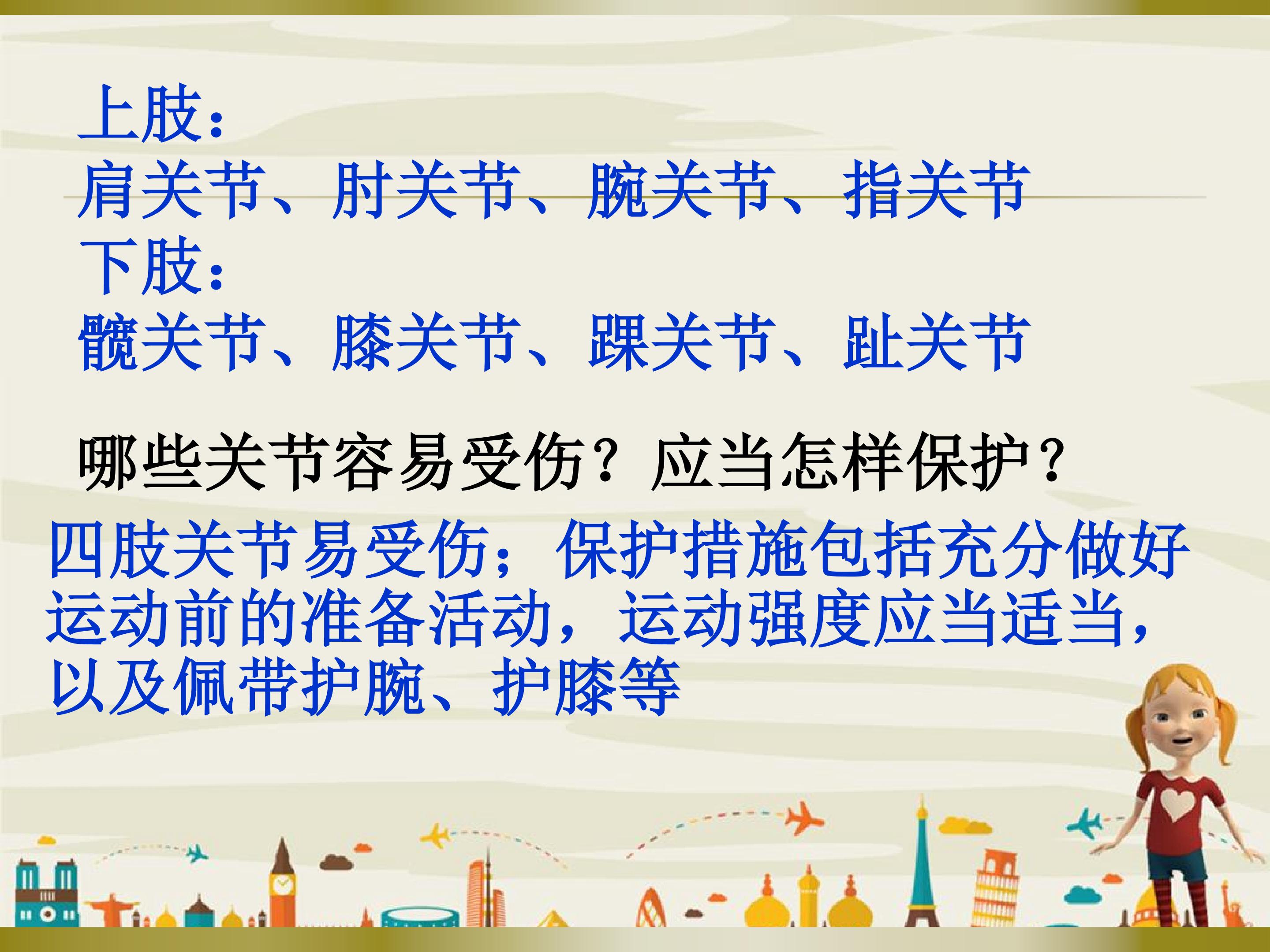 上肢：
肩关节、肘关节、腕关节、指关节
下肢：
髋关节、膝关节、踝关节、趾关节

哪些关节容易受伤？应当怎样保护？

四肢关节易受伤；保护措施包括充分做好运动前的准备活动，运动强度应当适当，以及佩带护腕、护膝等